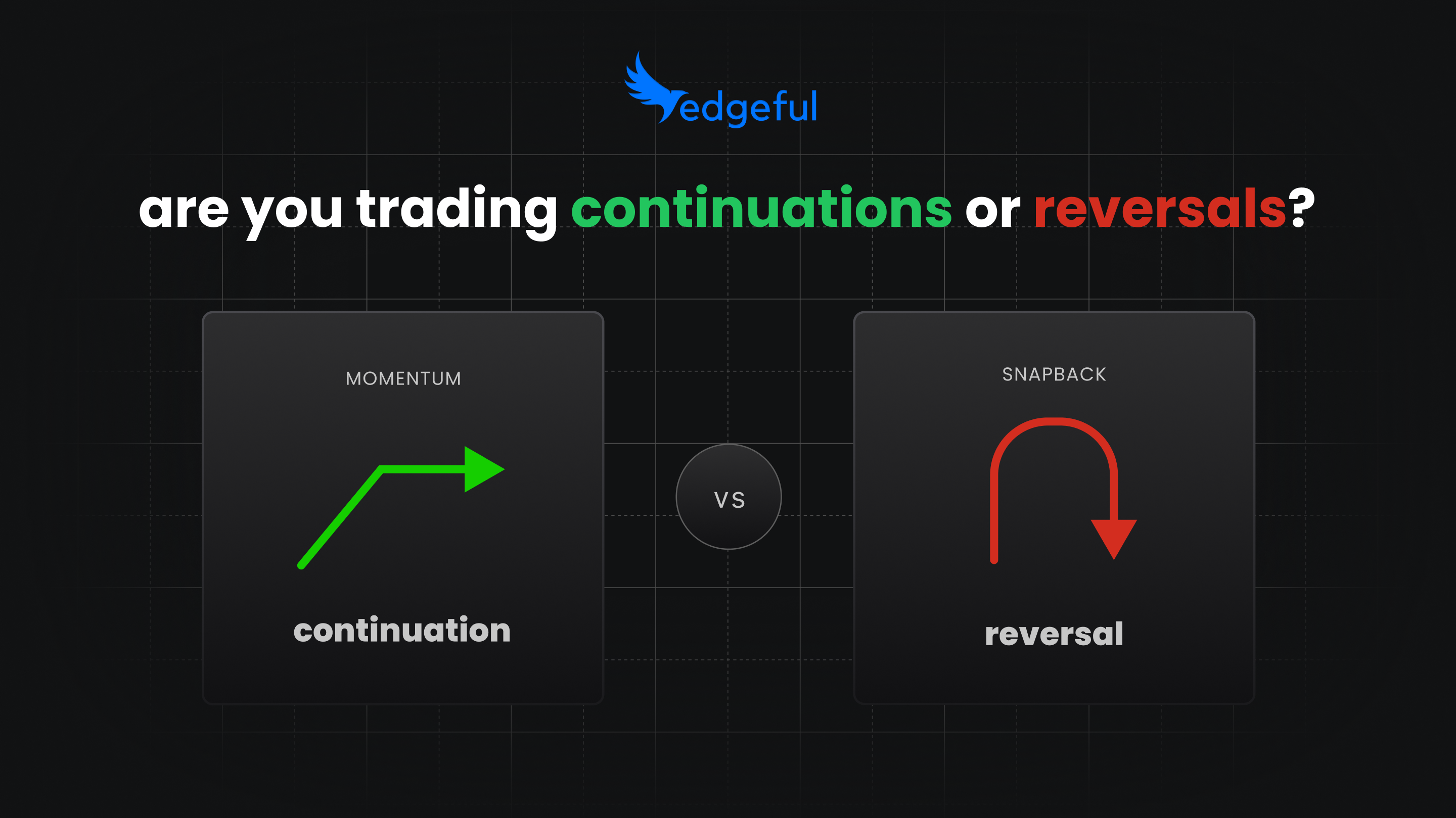 edgeful

are you trading continuations or reversals?

MOMENTUM

continuation

VS

SNAPBACK

reversal